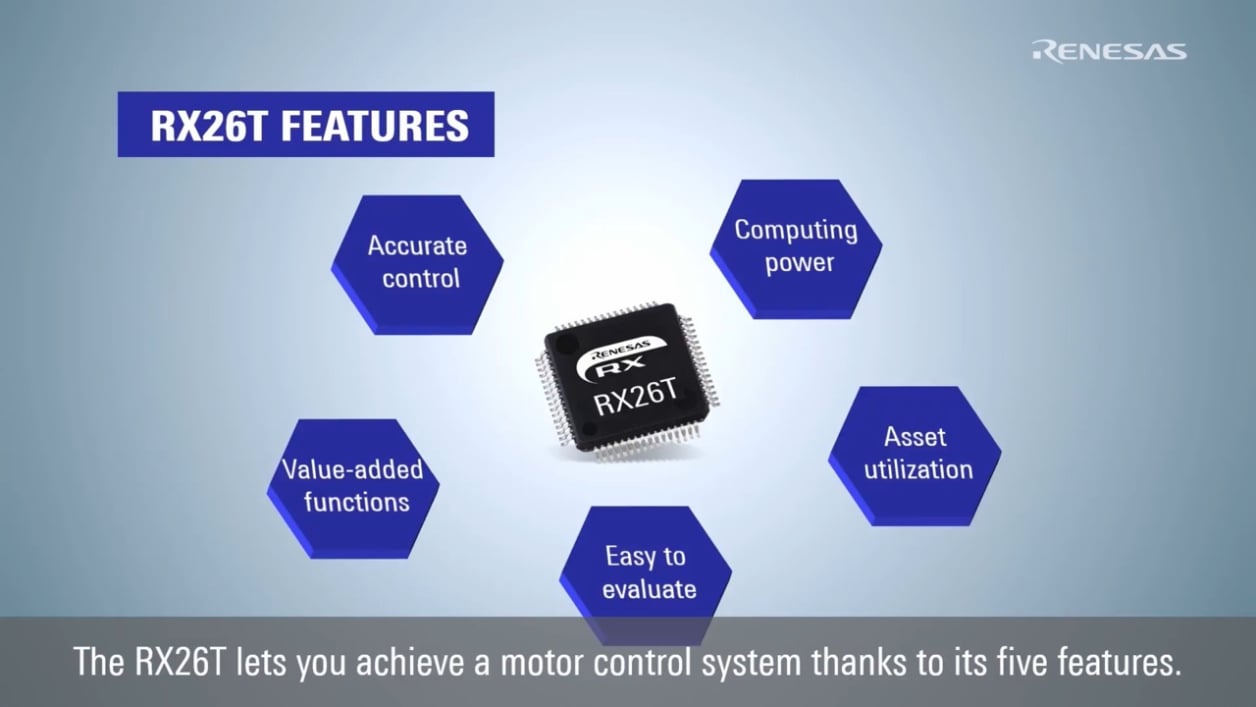 RENESAS

RX26T FEATURES

Accurate control

Computing power

RENESAS
RX
RX26T

Value-added functions

Asset utilization

Easy to evaluate

The RX26T lets you achieve a motor control system thanks to its five features.